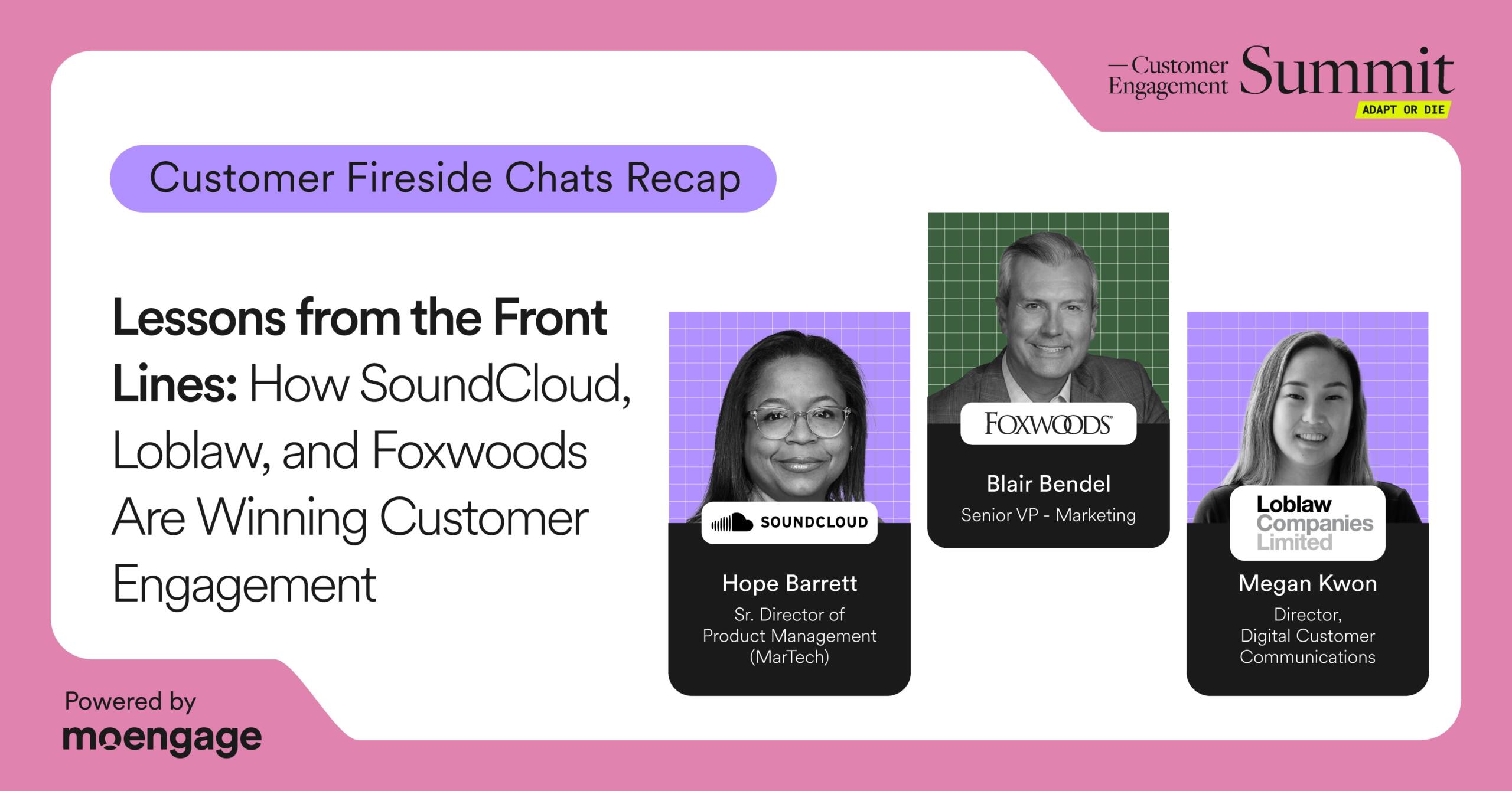 —Customer Engagement Summit
ADAPT OR DIE

Customer Fireside Chats Recap

Lessons from the Front Lines: How SoundCloud, Loblaw, and Foxwoods Are Winning Customer Engagement

SOUNDCLOUD
Hope Barrett
Sr. Director of Product Management (MarTech)

FOXWOODS
Blair Bendel
Senior VP - Marketing

Loblaw Companies Limited
Megan Kwon
Director, Digital Customer Communications

Powered by
moengage